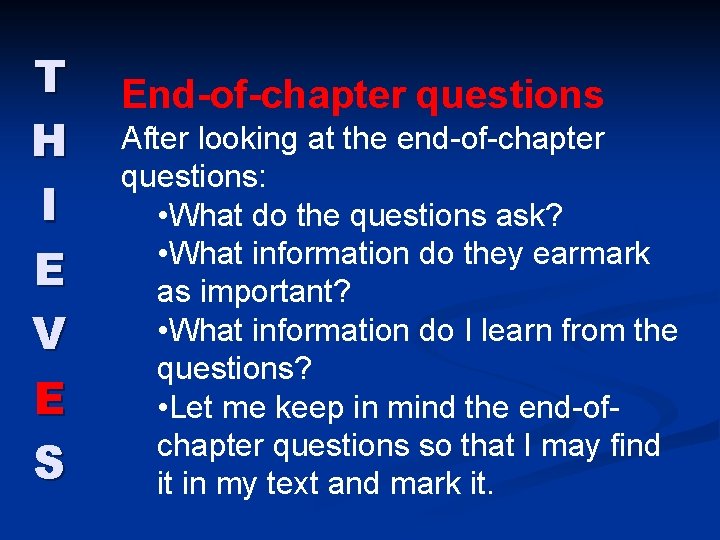 T
H
I
E
V
E
S

End-of-chapter questions

After looking at the end-of-chapter questions:

•What do the questions ask?

•What information do they earmark as important?

•What information do I learn from the questions?

•Let me keep in mind the end-of-chapter questions so that I may find it in my text and mark it.